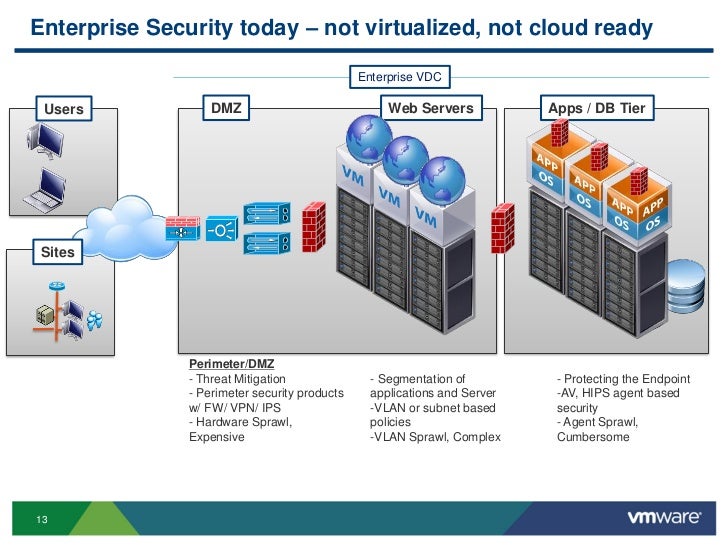 Enterprise Security today – not virtualized, not cloud ready

Enterprise VDC

Users

Sites

DMZ

Web Servers

Apps / DB Tier

VM

VM

VM

APP OS

APP OS

APP OS

APP OS

Perimeter/DMZ
- Threat Mitigation
- Perimeter security products w/ FW/ VPN/ IPS
- Hardware Sprawl, Expensive

- Segmentation of applications and Server
-VLAN or subnet based policies
-VLAN Sprawl, Complex

- Protecting the Endpoint
-AV, HIPS agent based security
- Agent Sprawl, Cumbersome

13

vmware